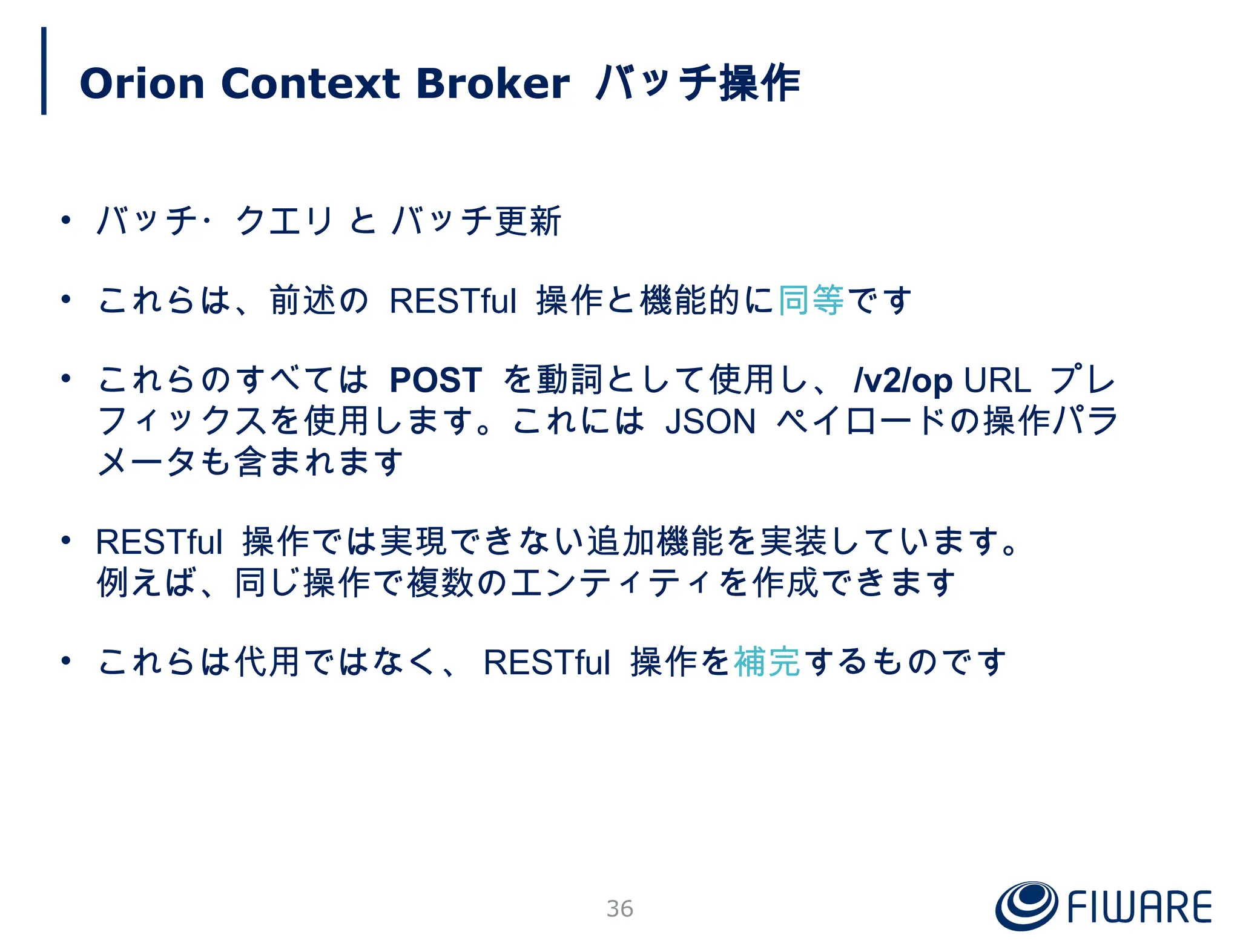 Orion Context Broker バッチ操作

• バッチ· クエリ と バッチ更新

• これらは、前述の RESTful 操作と機能的に同等です

• これらのすべては POST を動詞として使用し、/v2/op URL プレフィックスを使用します。これには JSON ペイロードの操作パラメータも含まれます

• RESTful 操作では実現できない追加機能を実装しています。例えば、同じ操作で複数のエンティティを作成できます

• これらは代用ではなく、 RESTful 操作を補完するものです

36

FIWARE